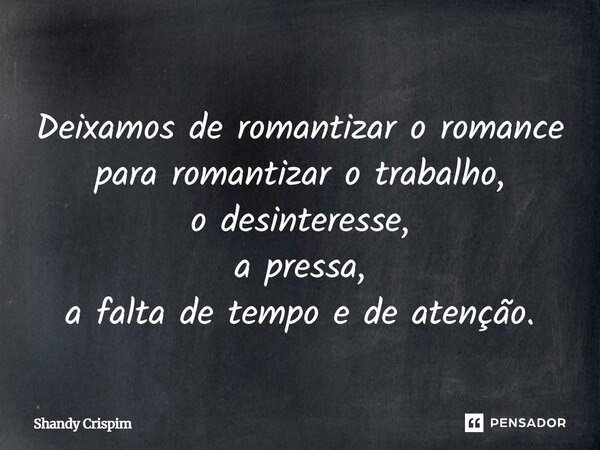 Deixamos de romantizar o romance
para romantizar o trabalho,
o desinteresse,
a pressa,
a falta de tempo e de atenção.

Shandy Crispim

PENSADOR